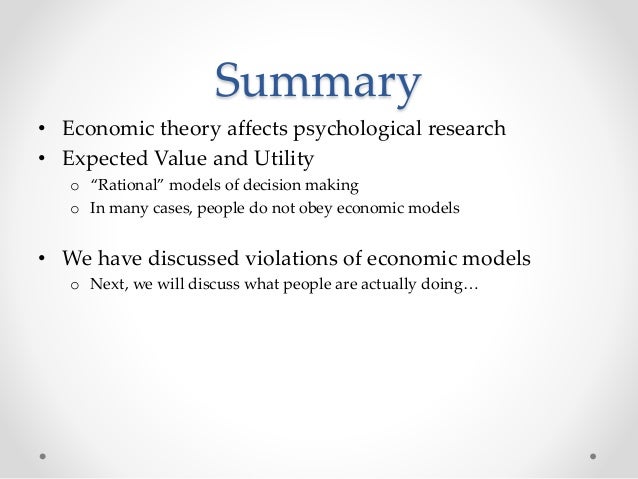 Summary

• Economic theory affects psychological research
• Expected Value and Utility
  o "Rational" models of decision making
  o In many cases, people do not obey economic models

• We have discussed violations of economic models
  o Next, we will discuss what people are actually doing…